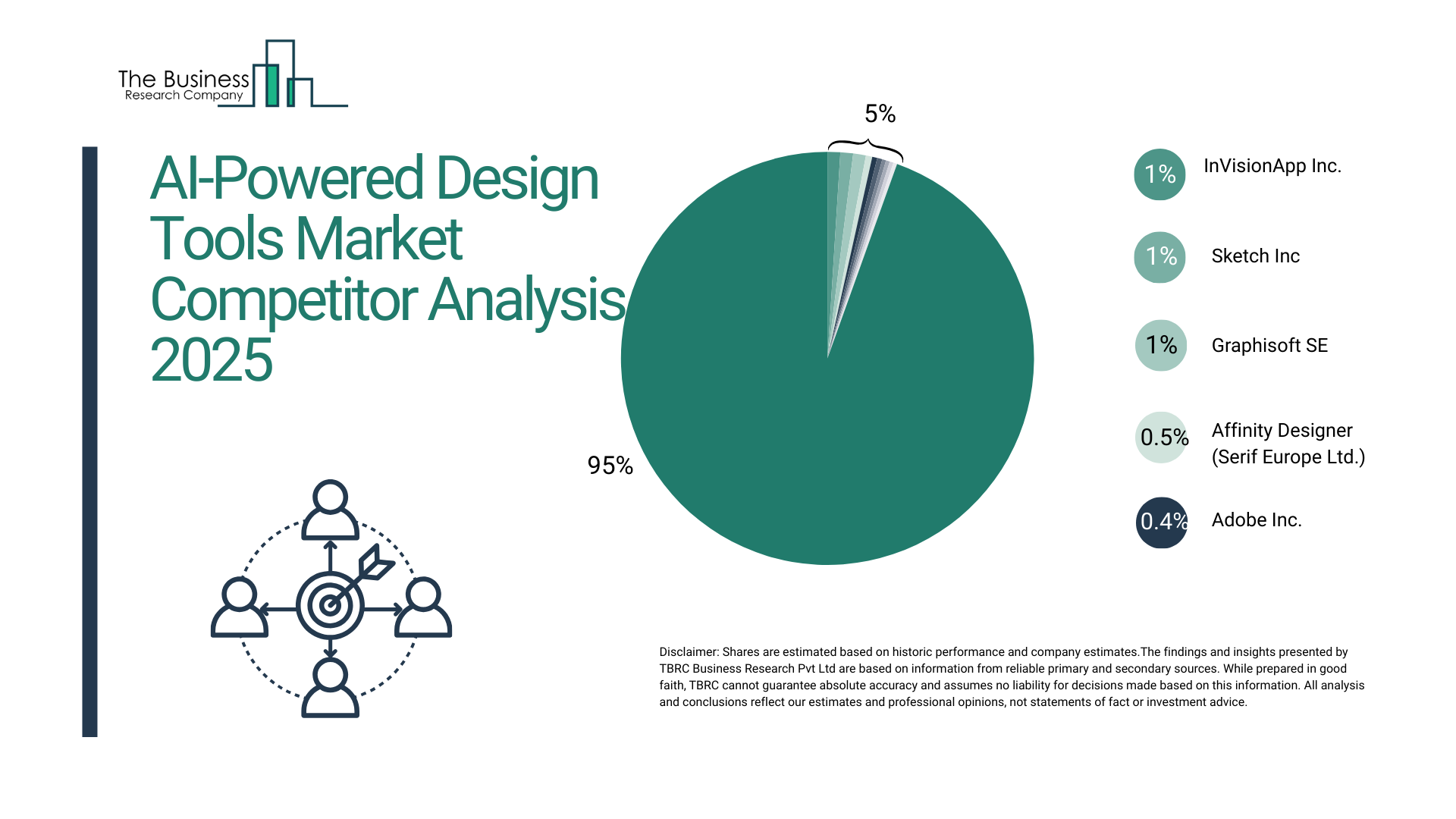 The Business
Research Company

AI-Powered Design Tools Market Competitor Analysis 2025

5%

95%

1% InVisionApp Inc.

1% Sketch Inc

1% Graphisoft SE

0.5% Affinity Designer (Serif Europe Ltd.)

0.4% Adobe Inc.

Disclaimer: Shares are estimated based on historic performance and company estimates.The findings and insights presented by TBRC Business Research Pvt Ltd are based on information from reliable primary and secondary sources. While prepared in good faith, TBRC cannot guarantee absolute accuracy and assumes no liability for decisions made based on this information. All analysis and conclusions reflect our estimates and professional opinions, not statements of fact or investment advice.